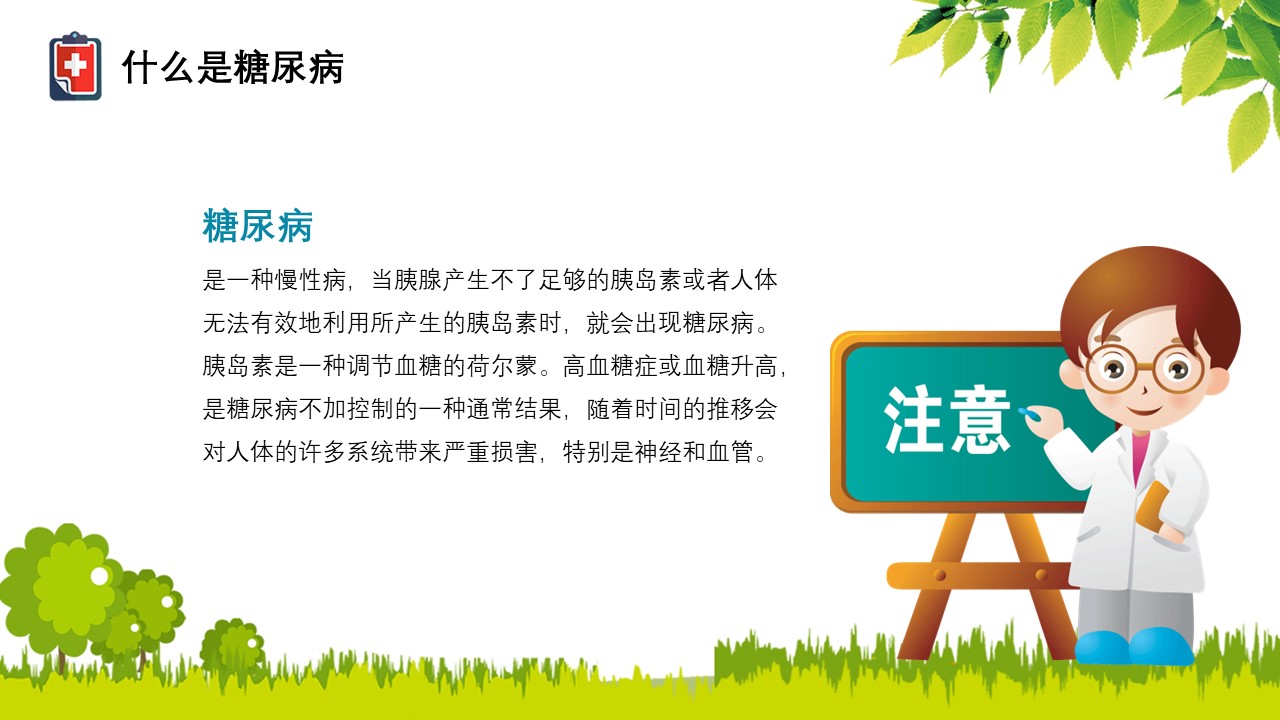 什么是糖尿病

糖尿病

是一种慢性病，当胰腺产生不了足够的胰岛素或者人体无法有效地利用所产生的胰岛素时，就会出现糖尿病。胰岛素是一种调节血糖的荷尔蒙。高血糖症或血糖升高，是糖尿病不加控制的一种通常结果，随着时间的推移会对人体的许多系统带来严重损害，特别是神经和血管。

注意